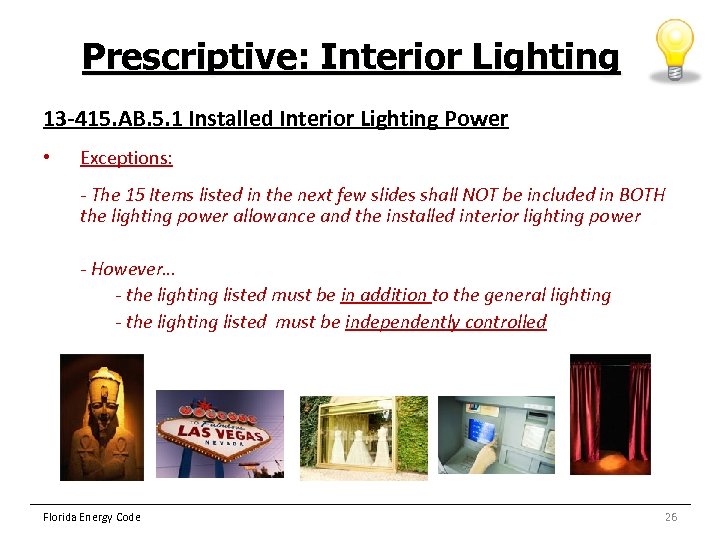 Prescriptive: Interior Lighting

13-415.AB.5.1 Installed Interior Lighting Power

• Exceptions:

- The 15 Items listed in the next few slides shall NOT be included in BOTH the lighting power allowance and the installed interior lighting power

- However…
- the lighting listed must be in addition to the general lighting
- the lighting listed must be independently controlled

Fabulous LAS VEGAS NEVADA

Florida Energy Code

26